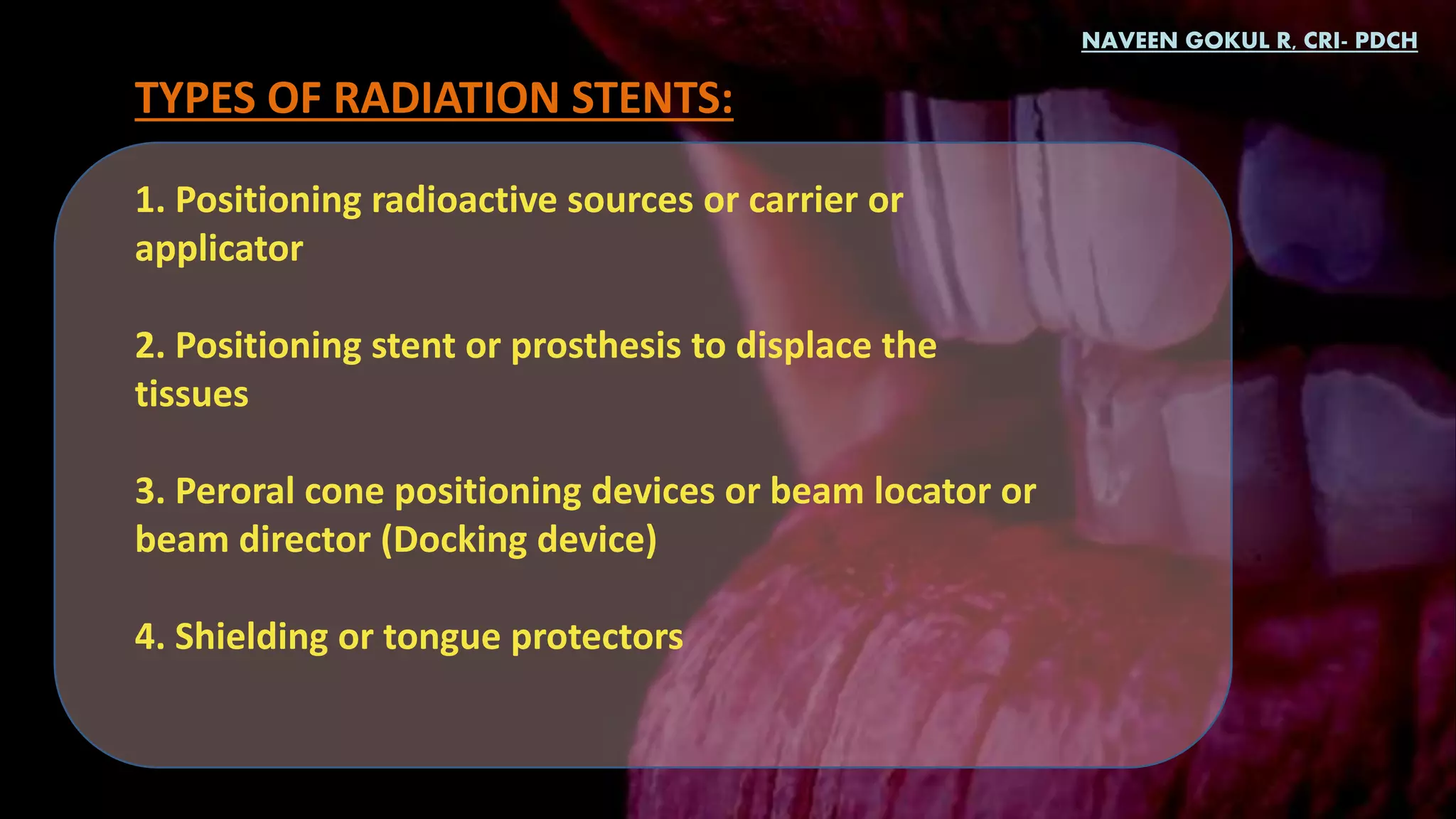 NAVEEN GOKUL R, CRI- PDCH

TYPES OF RADIATION STENTS:

1. Positioning radioactive sources or carrier or applicator

2. Positioning stent or prosthesis to displace the tissues

3. Peroral cone positioning devices or beam locator or beam director (Docking device)

4. Shielding or tongue protectors